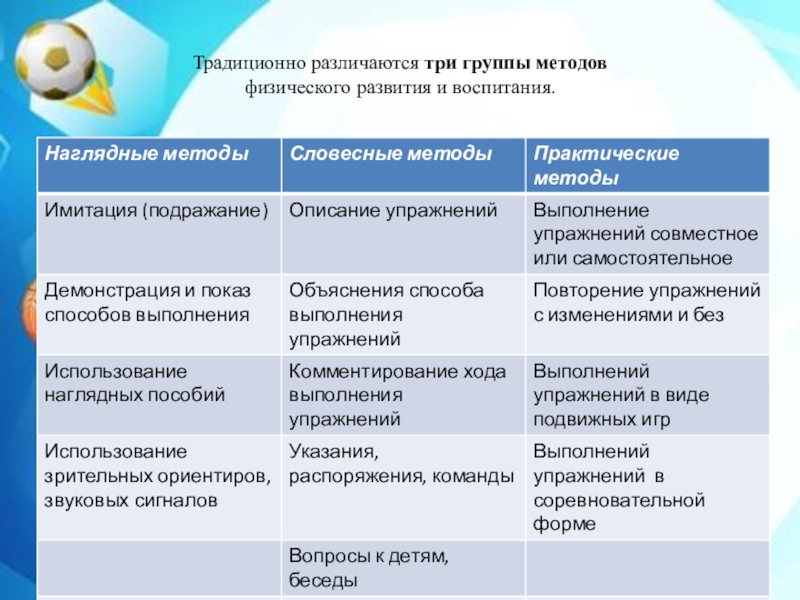 Традиционно различаются три группы методов физического развития и воспитания.

| Наглядные методы | Словесные методы | Практические методы |
|---|---|---|
| Имитация (подражание) | Описание упражнений | Выполнение упражнений совместное или самостоятельное |
| Демонстрация и показ способов выполнения | Объяснения способа выполнения упражнений | Повторение упражнений с изменениями и без |
| Использование наглядных пособий | Комментирование хода выполнения упражнений | Выполнений упражнений в виде подвижных игр |
| Использование зрительных ориентиров, звуковых сигналов | Указания, распоряжения, команды | Выполнений упражнений в соревновательной форме |
| | Вопросы к детям, беседы | |